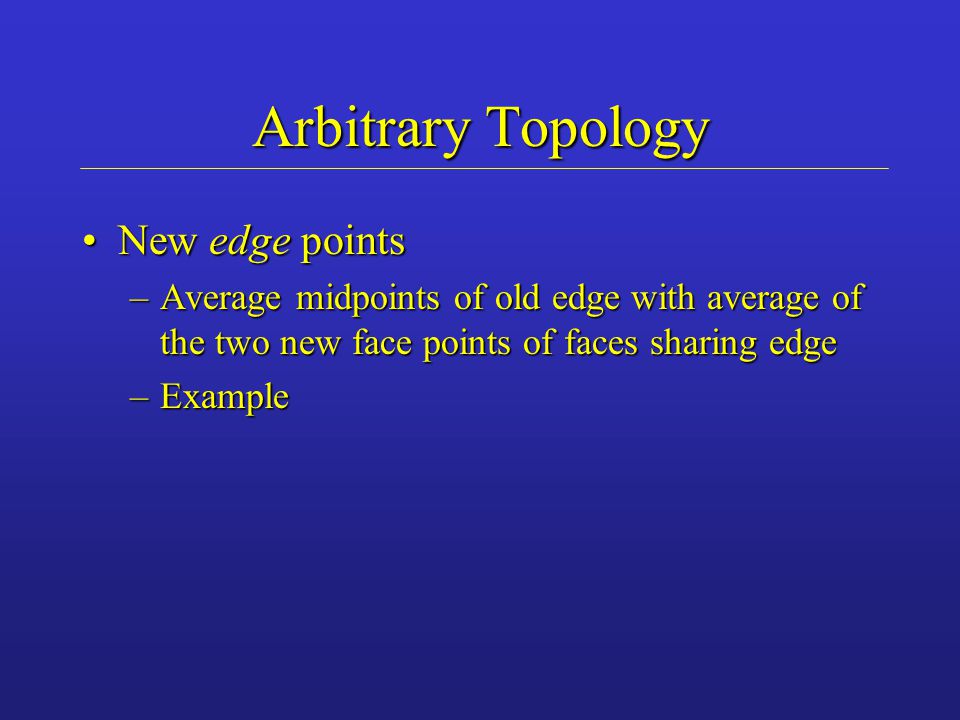 Arbitrary Topology

• New edge points
– Average midpoints of old edge with average of the two new face points of faces sharing edge
– Example